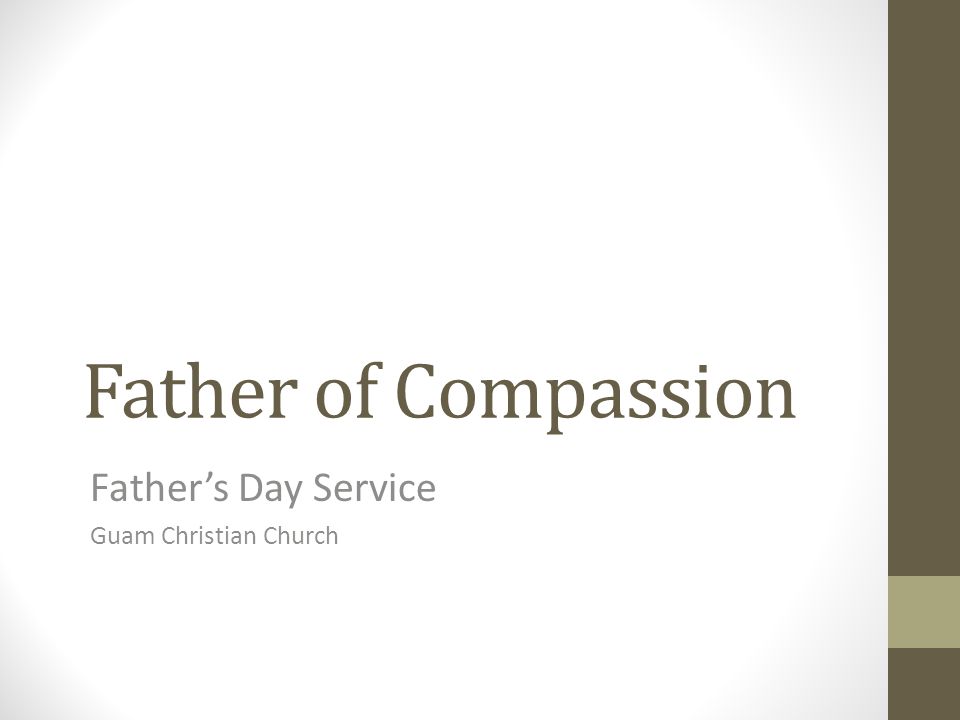 Father of Compassion

Father’s Day Service

Guam Christian Church